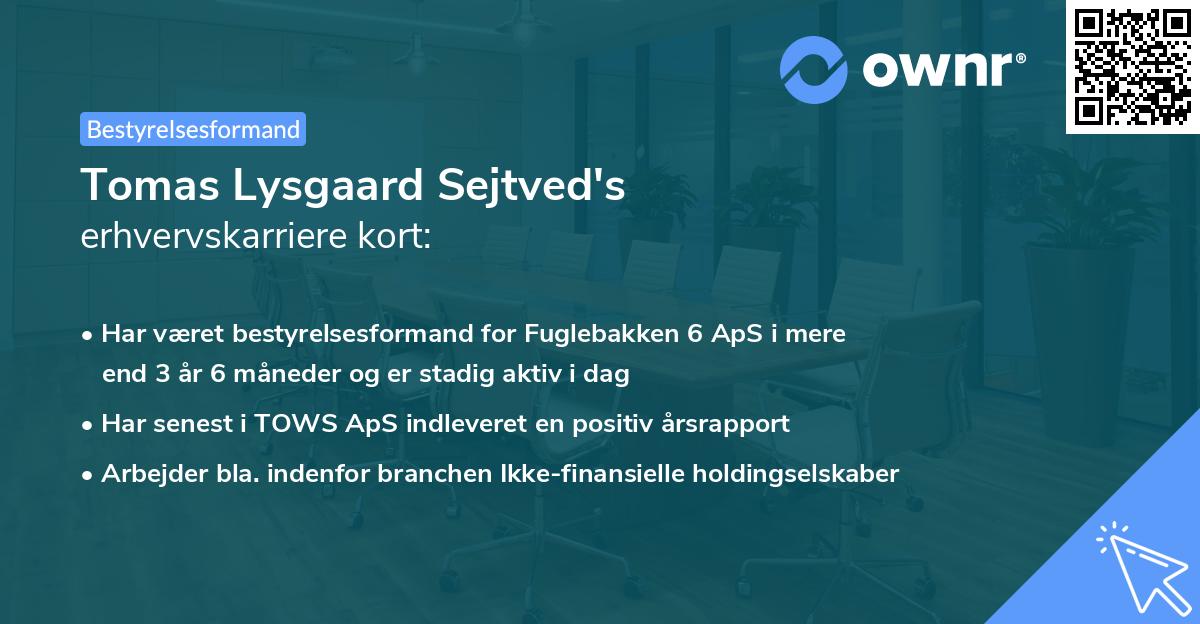 ownr®

Bestyrelsesformand

Tomas Lysgaard Sejtved's
erhvervskarriere kort:

• Har været bestyrelsesformand for Fuglebakken 6 ApS i mere end 3 år 6 måneder og er stadig aktiv i dag
• Har senest i TOWS ApS indleveret en positiv årsrapport
• Arbejder bla. indenfor branchen Ikke-finansielle holdingselskaber